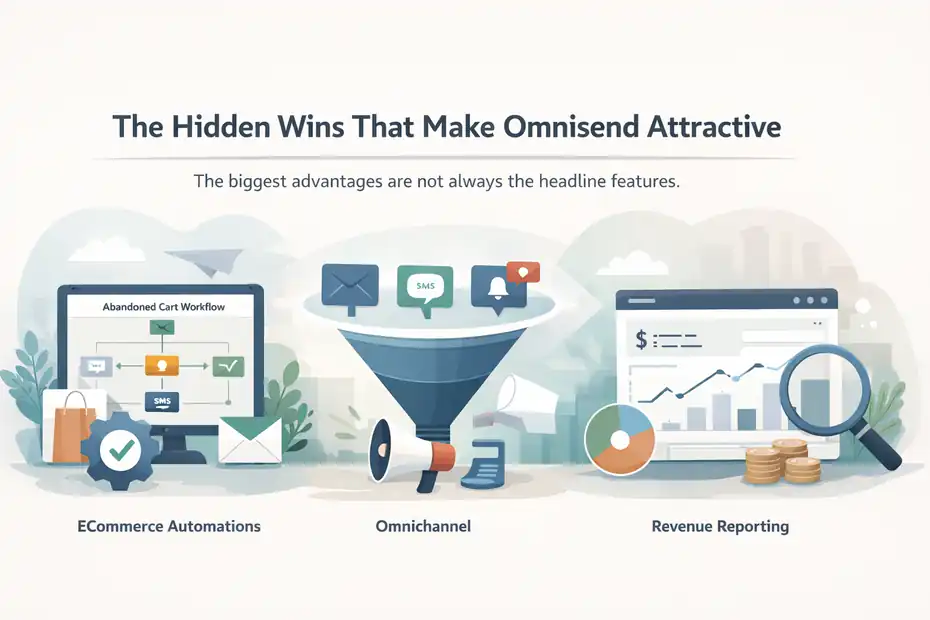 The Hidden Wins That Make Omnisend Attractive

The biggest advantages are not always the headline features.

Abandoned Cart Workflow

SMS

SMS

$

ECommerce Automations

Omnichannel

Revenue Reporting